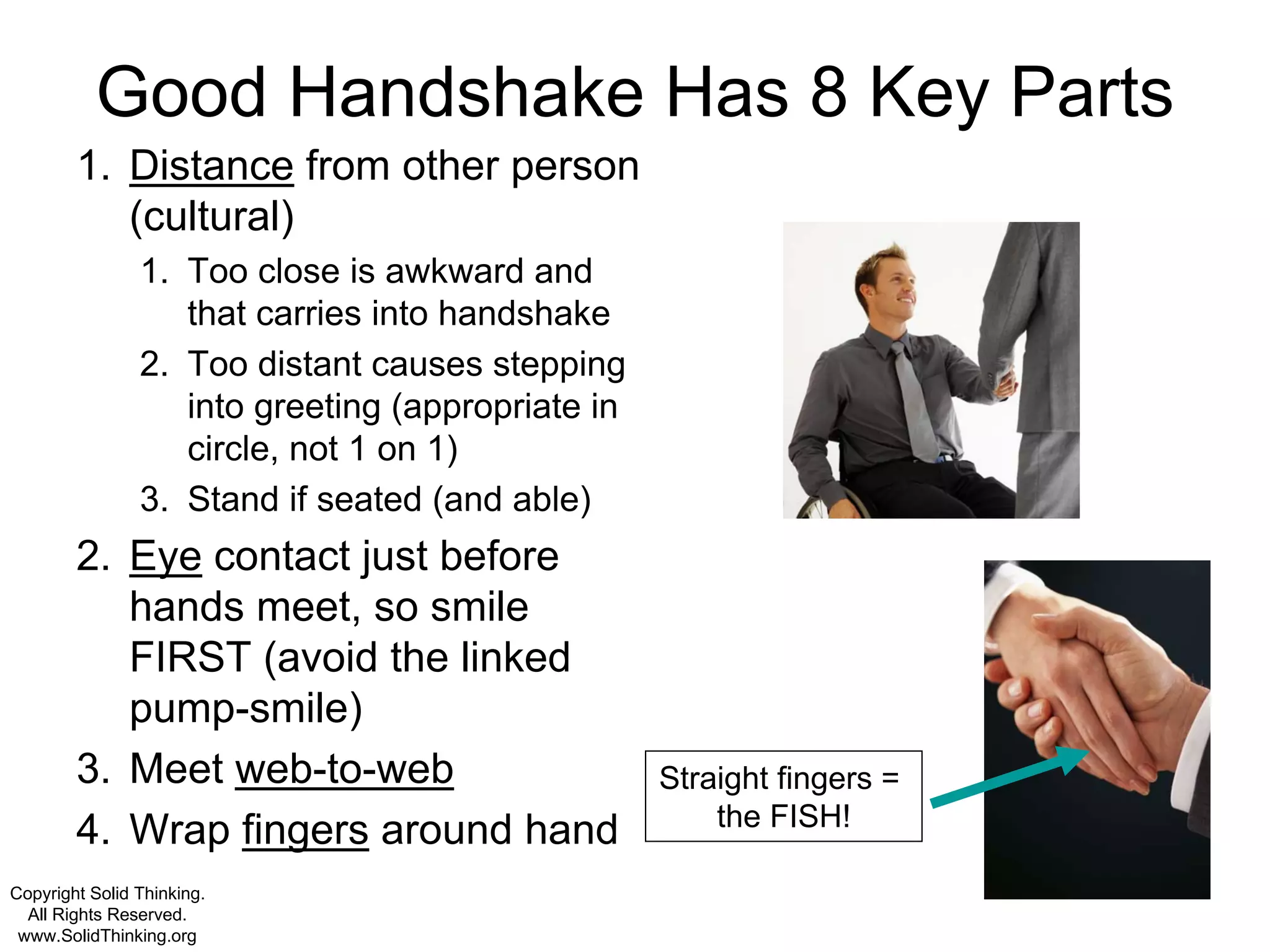 Good Handshake Has 8 Key Parts

1. Distance from other person (cultural)
   1. Too close is awkward and that carries into handshake
   2. Too distant causes stepping into greeting (appropriate in circle, not 1 on 1)
   3. Stand if seated (and able)
2. Eye contact just before hands meet, so smile FIRST (avoid the linked pump-smile)
3. Meet web-to-web
4. Wrap fingers around hand

Straight fingers = the FISH!

Copyright Solid Thinking.
All Rights Reserved.
www.SolidThinking.org